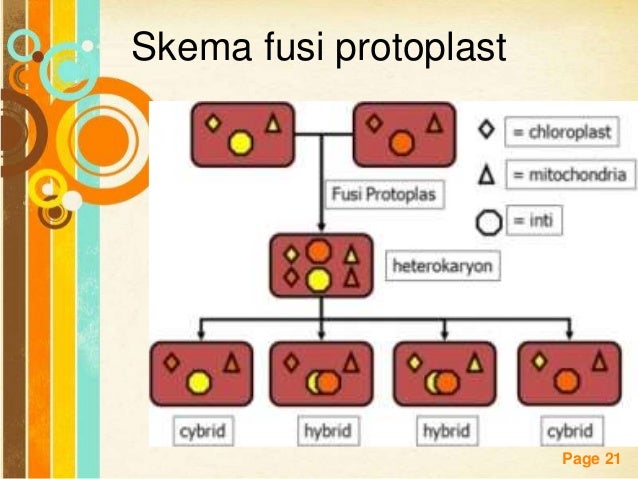 Skema fusi protoplast

= chloroplast
= mitochondria
= inti

Fusi Protoplas

heterokaryon

cybrid
hybrid
hybrid
cybrid

Page 21